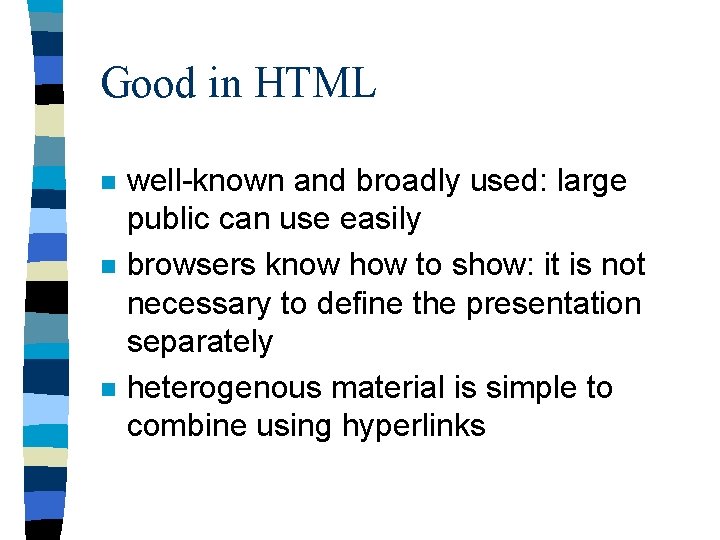 Good in HTML

- well-known and broadly used: large public can use easily
- browsers know how to show: it is not necessary to define the presentation separately
- heterogenous material is simple to combine using hyperlinks